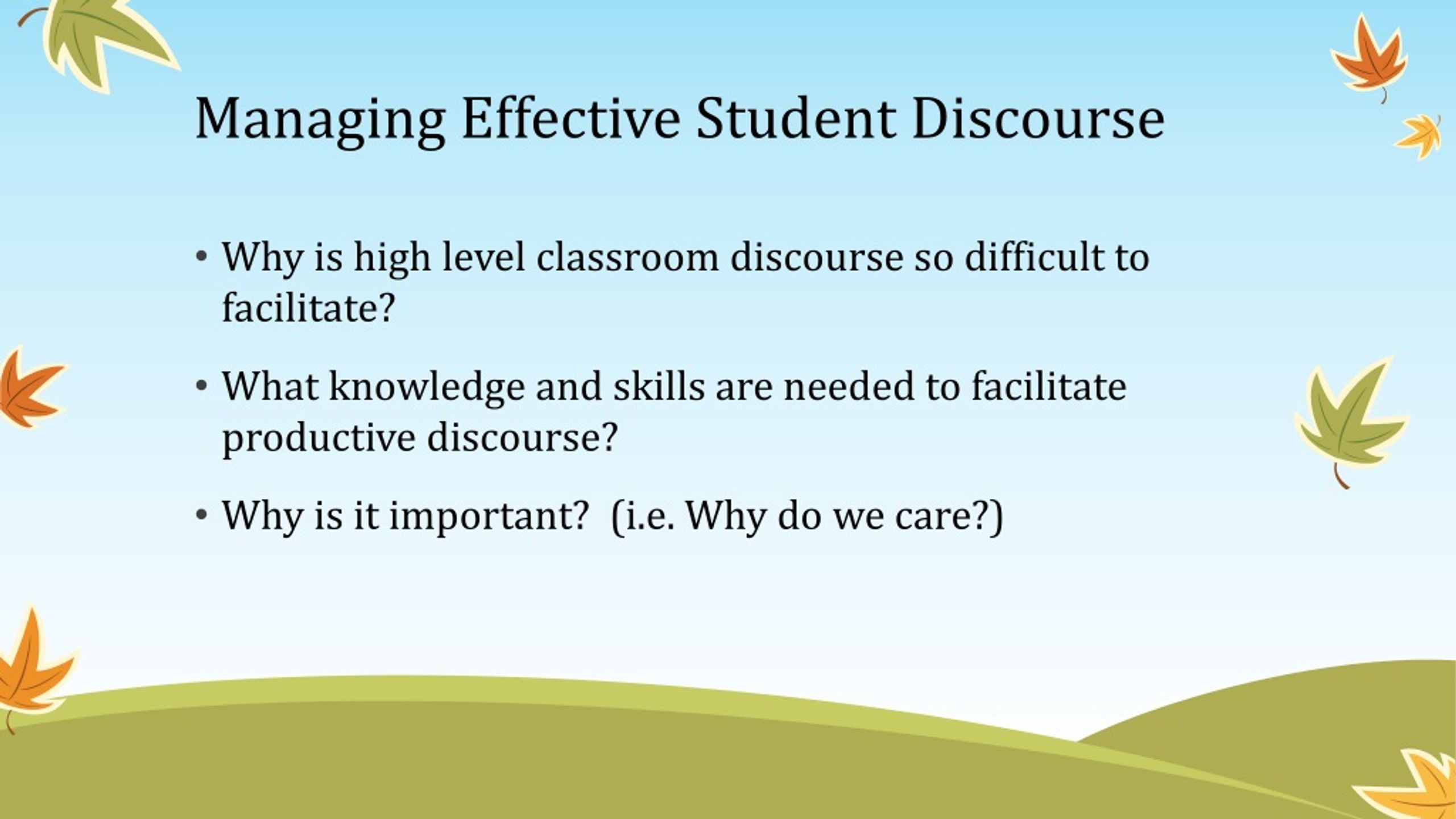 Managing Effective Student Discourse

• Why is high level classroom discourse so difficult to facilitate?

• What knowledge and skills are needed to facilitate productive discourse?

• Why is it important?  (i.e. Why do we care?)